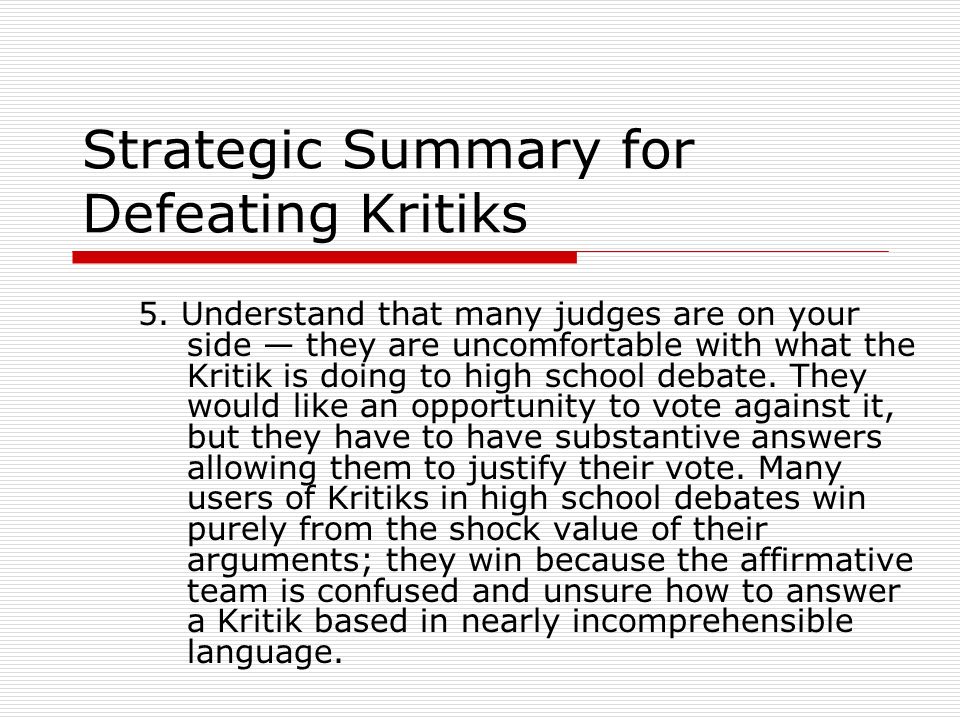 Strategic Summary for Defeating Kritiks

5. Understand that many judges are on your side — they are uncomfortable with what the Kritik is doing to high school debate. They would like an opportunity to vote against it, but they have to have substantive answers allowing them to justify their vote. Many users of Kritiks in high school debates win purely from the shock value of their arguments; they win because the affirmative team is confused and unsure how to answer a Kritik based in nearly incomprehensible language.